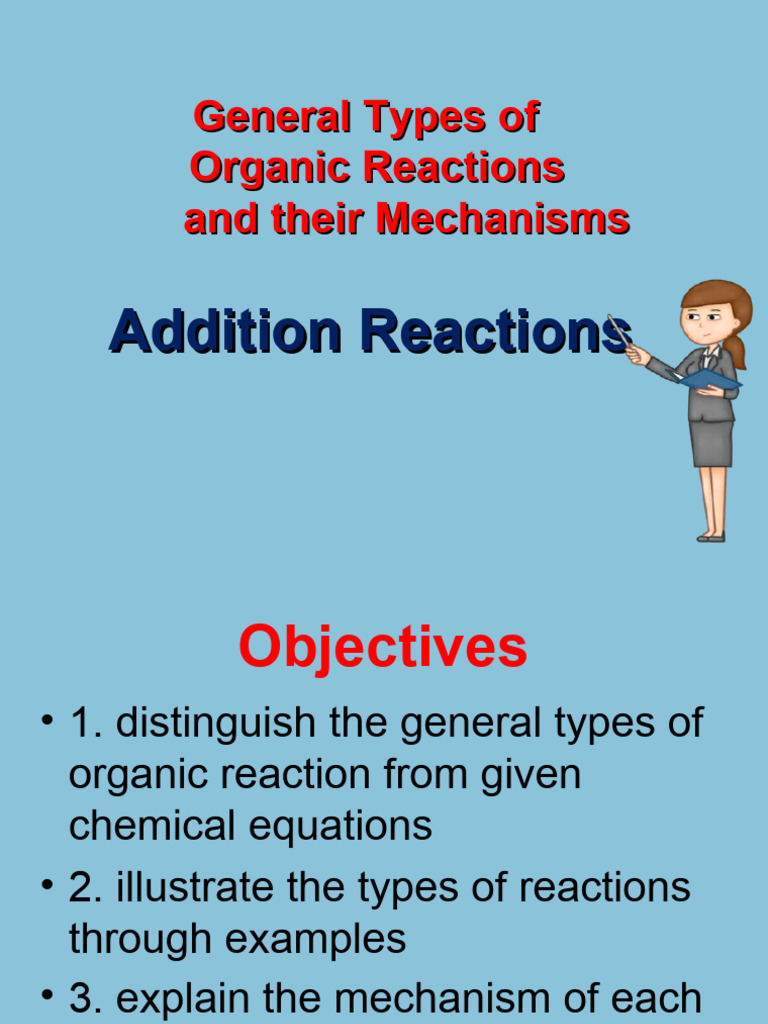 General Types of
Organic Reactions
and their Mechanisms

Addition Reactions

Objectives

• 1. distinguish the general types of organic reaction from given chemical equations
• 2. illustrate the types of reactions through examples
• 3. explain the mechanism of each